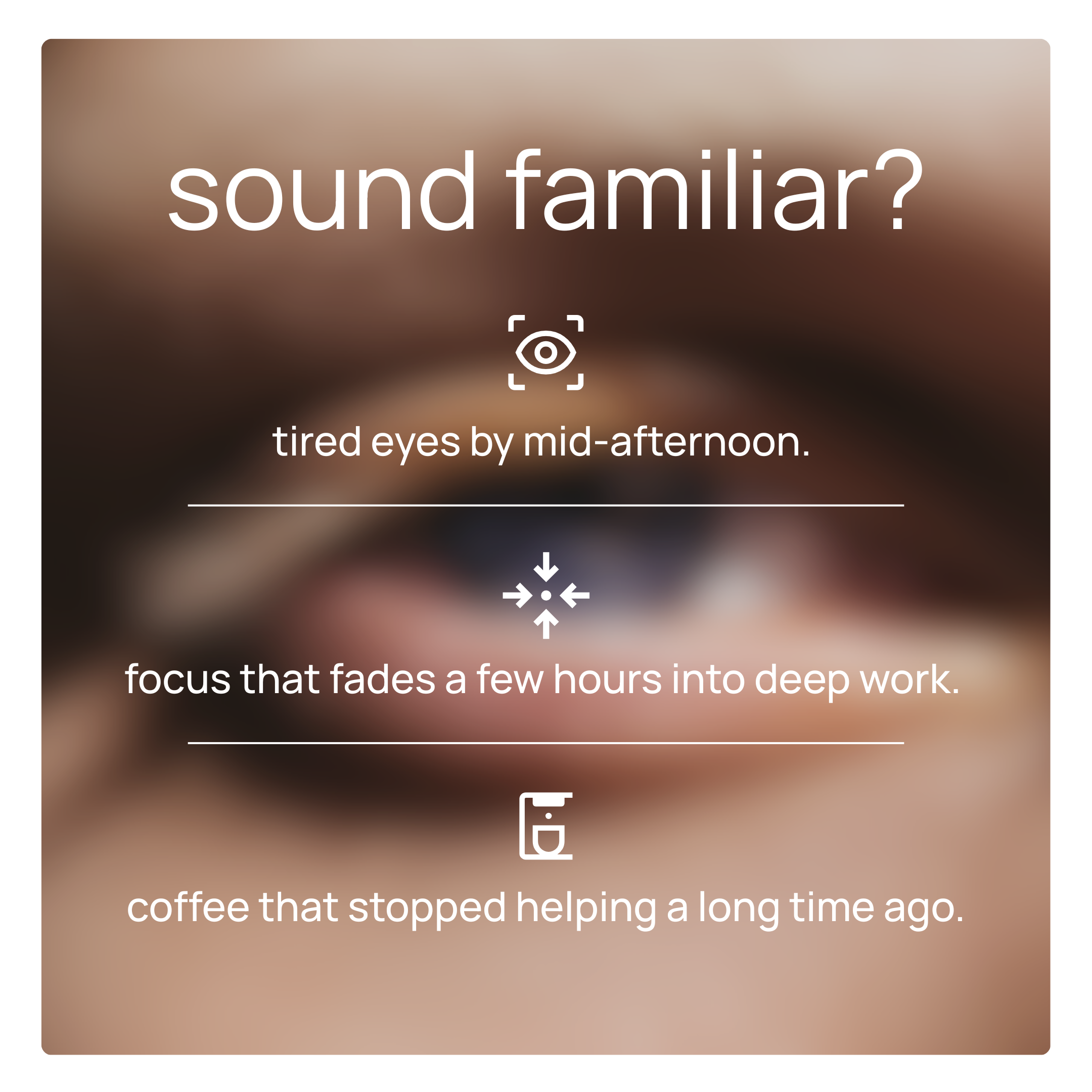 sound familiar?

tired eyes by mid-afternoon.

focus that fades a few hours into deep work.

coffee that stopped helping a long time ago.